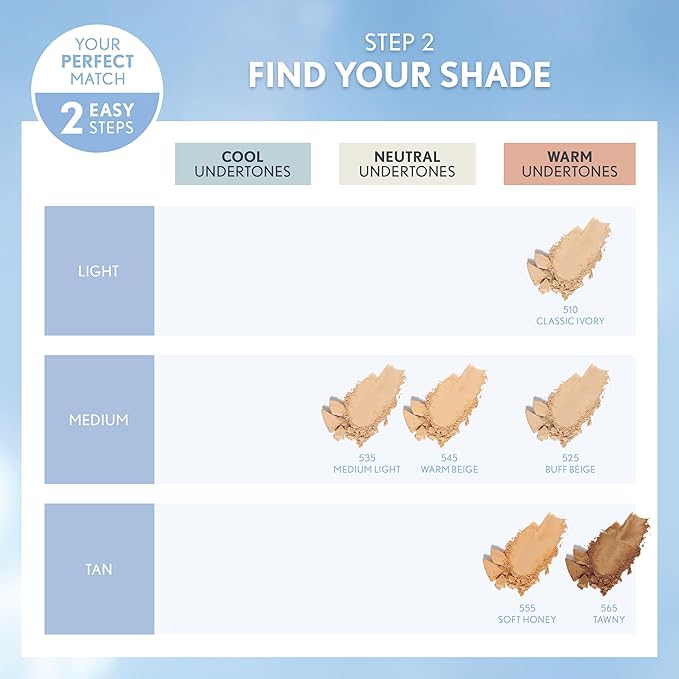 YOUR PERFECT MATCH
2 EASY STEPS

STEP 2
FIND YOUR SHADE

COOL UNDERTONES

NEUTRAL UNDERTONES

WARM UNDERTONES

LIGHT

510
CLASSIC IVORY

MEDIUM

535
MEDIUM LIGHT

545
WARM BEIGE

525
BUFF BEIGE

TAN

555
SOFT HONEY

565
TAWNY